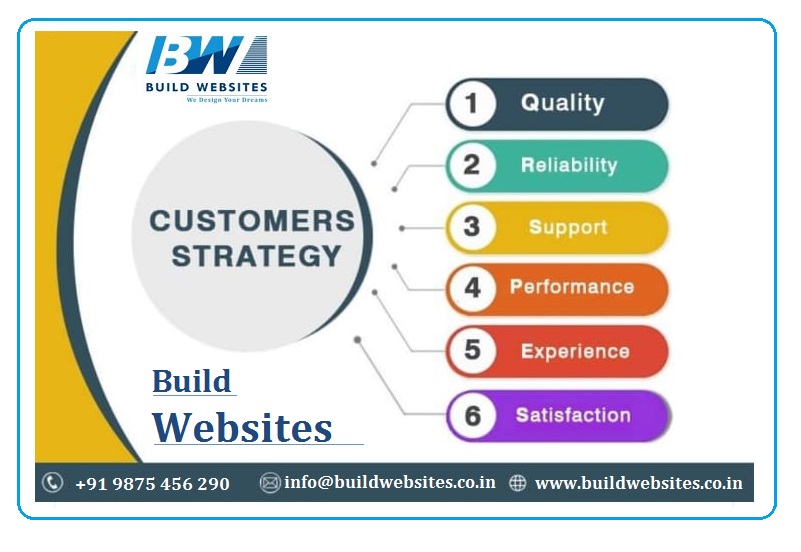 BW
BUILD WEBSITES
We Design Your Dreams

CUSTOMERS STRATEGY

1 Quality
2 Reliability
3 Support
4 Performance
5 Experience
6 Satisfaction

Build Websites

+91 9875 456 290 info@buildwebsites.co.in www.buildwebsites.co.in